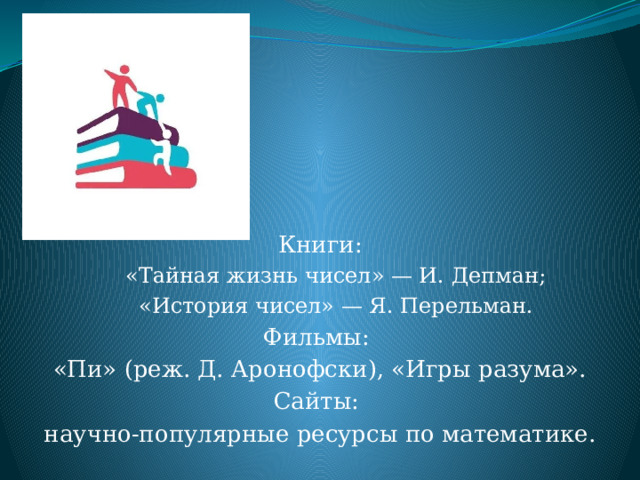 Книги:
«Тайная жизнь чисел» — И. Депман;
«История чисел» — Я. Перельман.
Фильмы:
«Пи» (реж. Д. Аронофски), «Игры разума».
Сайты:
научно-популярные ресурсы по математике.